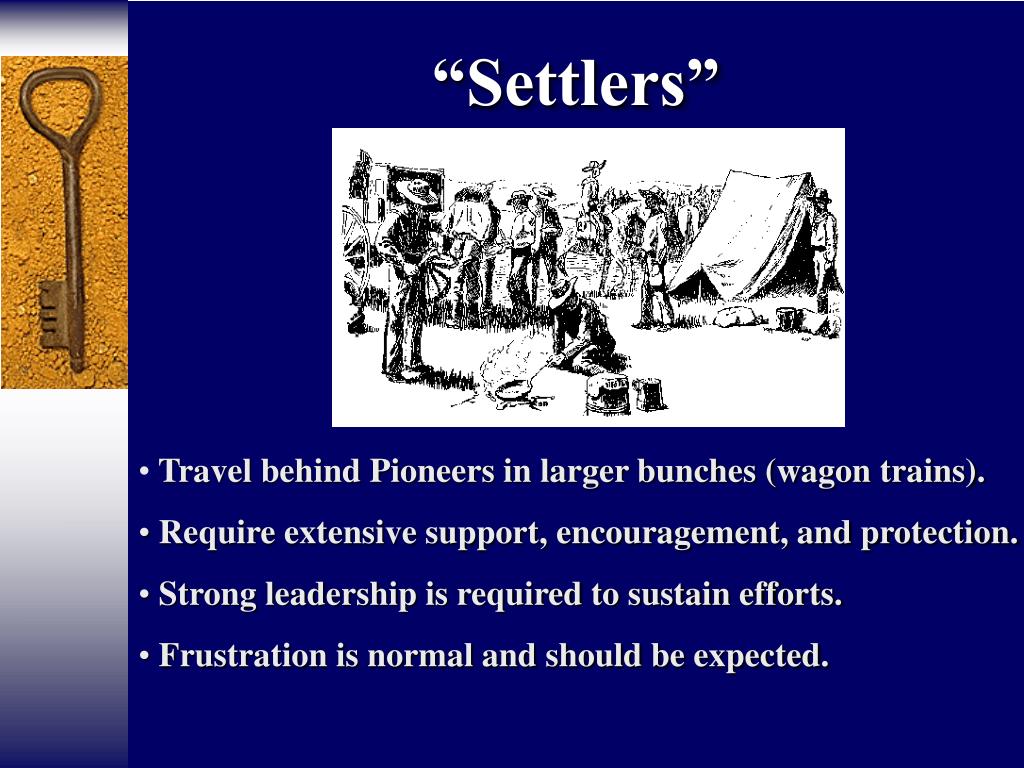 “Settlers”

• Travel behind Pioneers in larger bunches (wagon trains).

• Require extensive support, encouragement, and protection.

• Strong leadership is required to sustain efforts.

• Frustration is normal and should be expected.